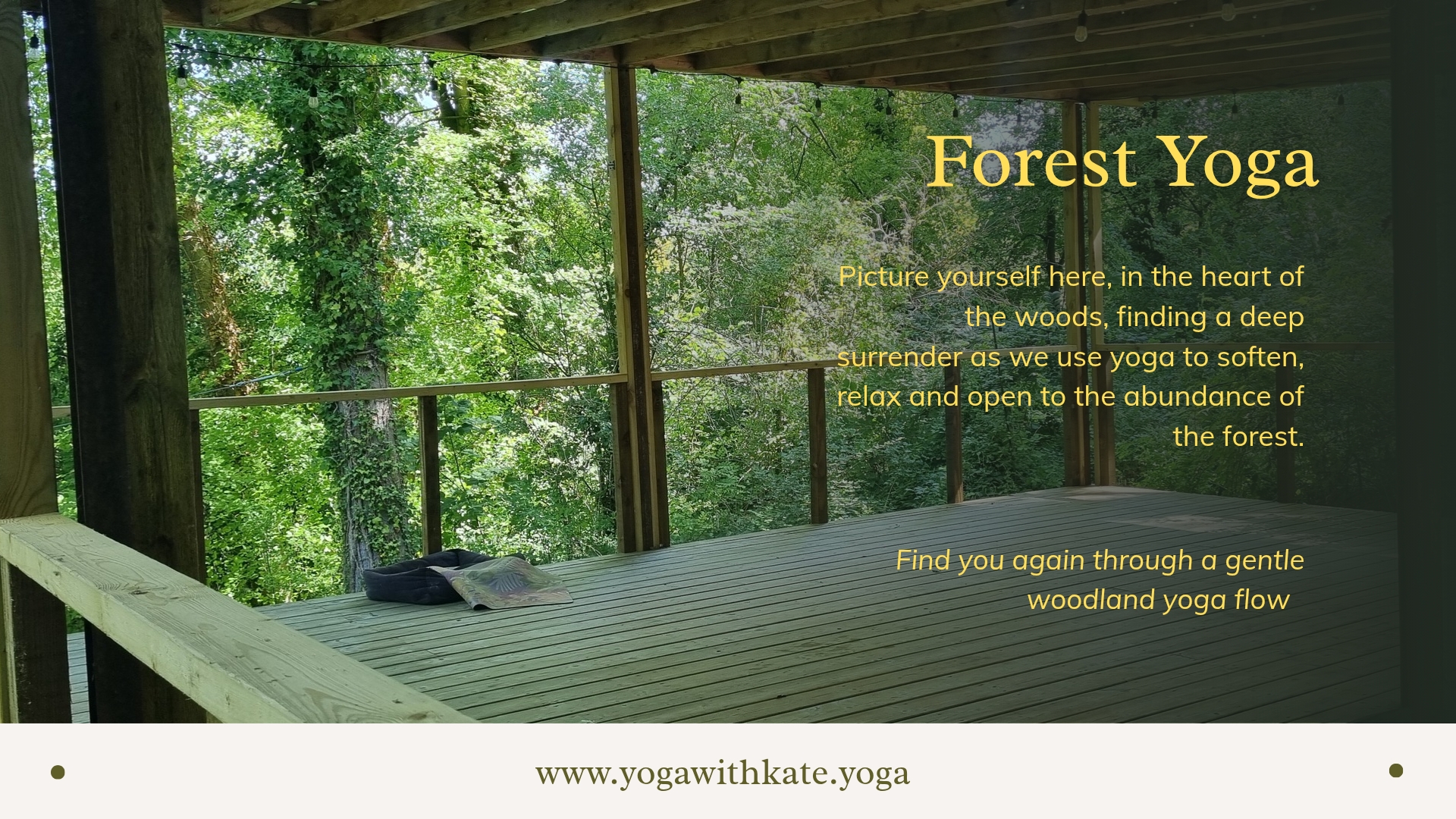 Forest Yoga

Picture yourself here, in the heart of the woods, finding a deep surrender as we use yoga to soften, relax and open to the abundance of the forest.

Find you again through a gentle woodland yoga flow

www.yogawithkate.yoga